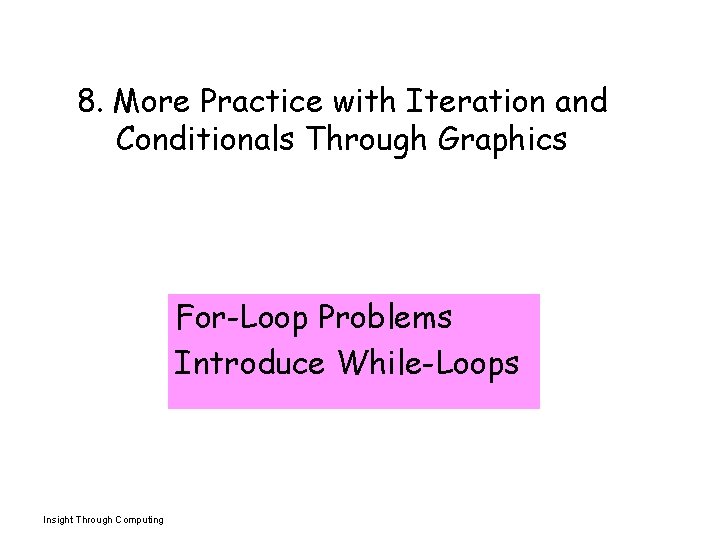 8. More Practice with Iteration and Conditionals Through Graphics

For-Loop Problems
Introduce While-Loops

Insight Through Computing